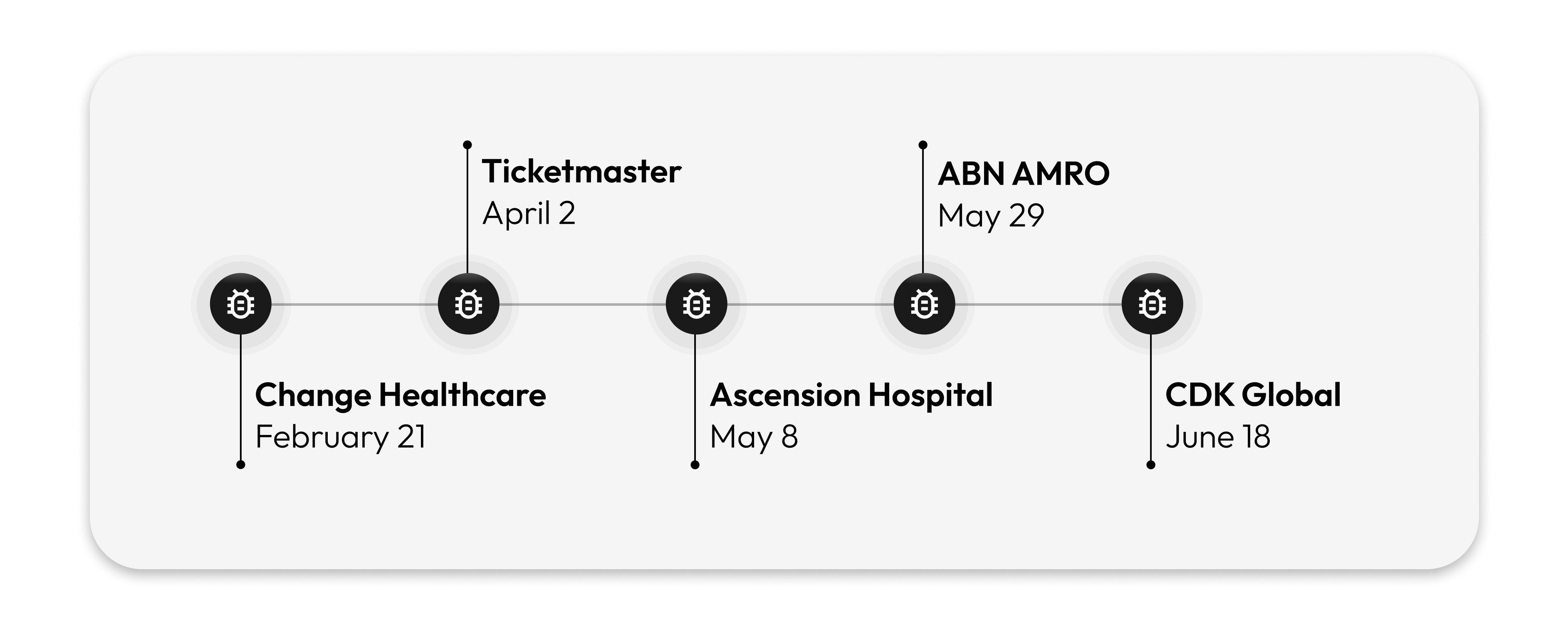 Change Healthcare
February 21

Ticketmaster
April 2

Ascension Hospital
May 8

ABN AMRO
May 29

CDK Global
June 18